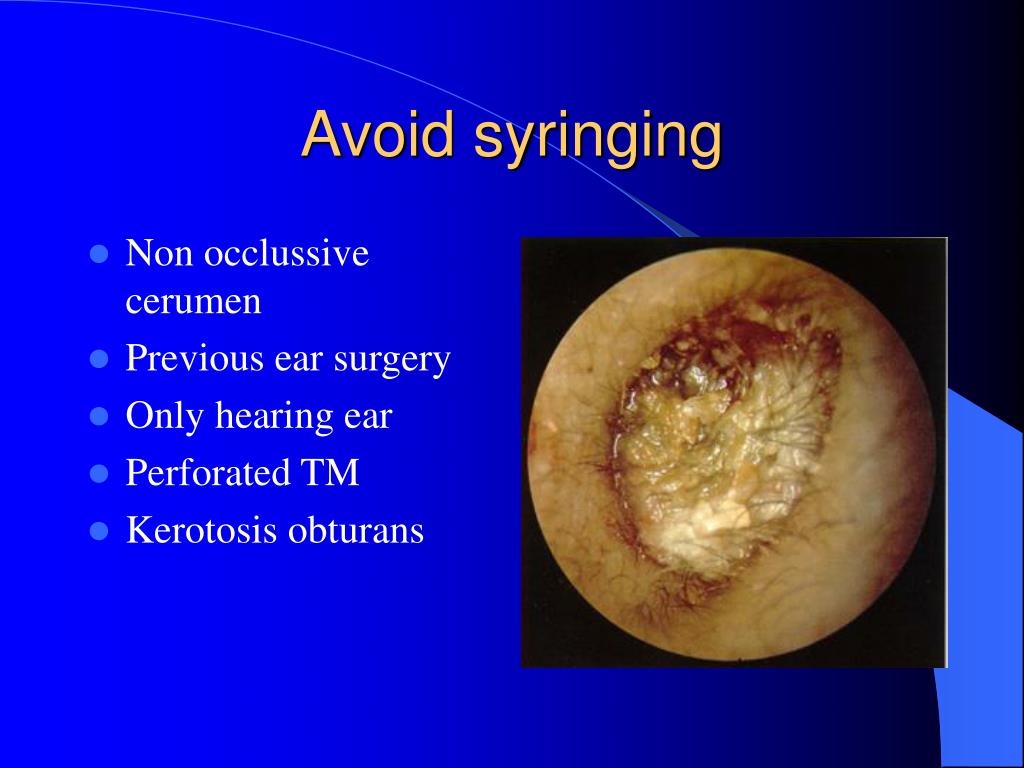 Avoid syringing

- Non occlussive cerumen
- Previous ear surgery
- Only hearing ear
- Perforated TM
- Kerotosis obturans